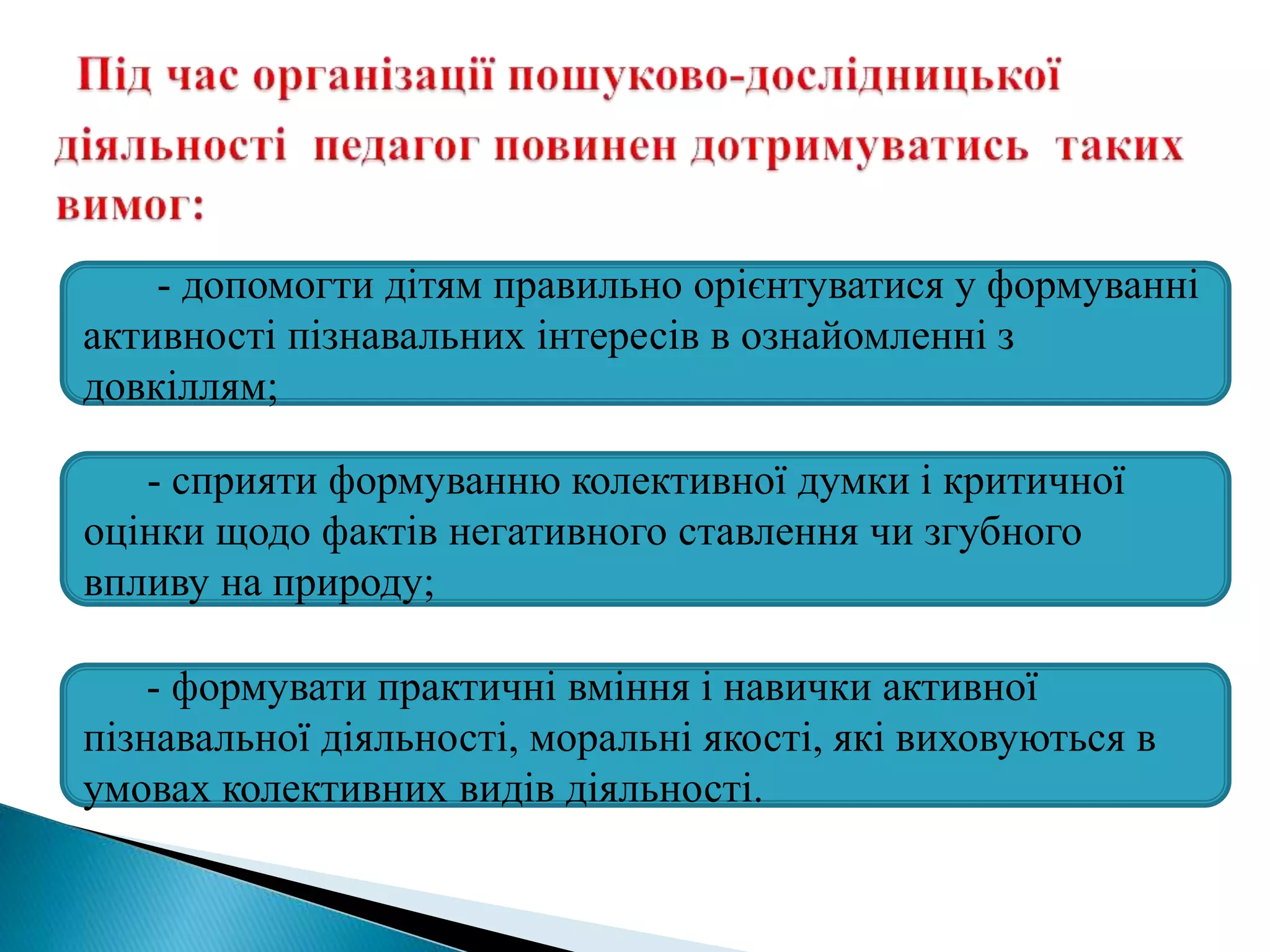 Під час організації пошуково-дослідницької діяльності педагог повинен дотримуватись таких вимог:

- допомогти дітям правильно орієнтуватися у формуванні активності пізнавальних інтересів в ознайомленні з довкіллям;

- сприяти формуванню колективної думки і критичної оцінки щодо фактів негативного ставлення чи згубного впливу на природу;

- формувати практичні вміння і навички активної пізнавальної діяльності, моральні якості, які виховуються в умовах колективних видів діяльності.